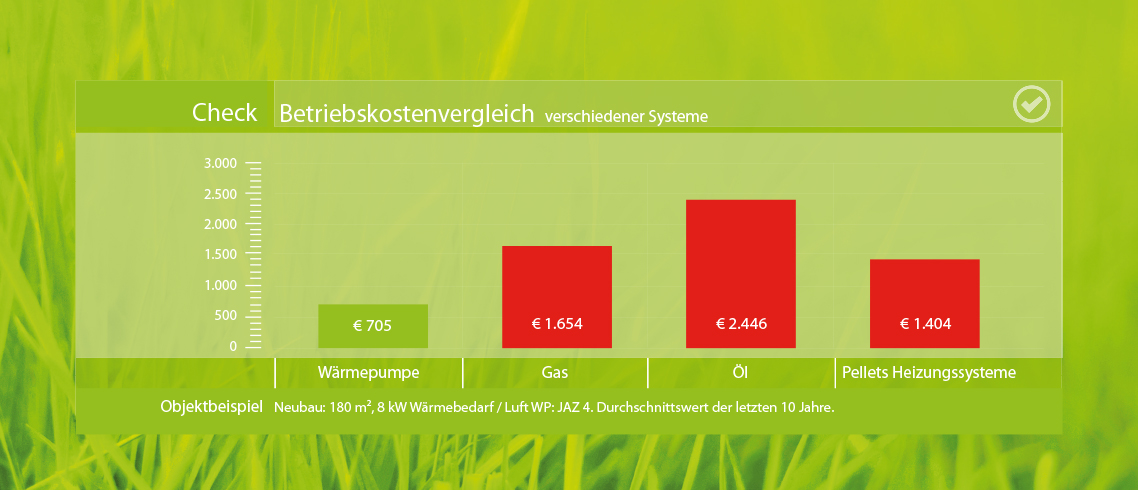 Check Betriebskostenvergleich verschiedener Systeme

3.000
2.500
2.000
1.500
1.000
500
0

€ 705
€ 1.654
€ 2.446
€ 1.404

Wärmepumpe
Gas
Öl
Pellets Heizungssysteme

Objektbeispiel Neubau: 180 m², 8 kW Wärmebedarf / Luft WP: JAZ 4. Durchschnittswert der letzten 10 Jahre.